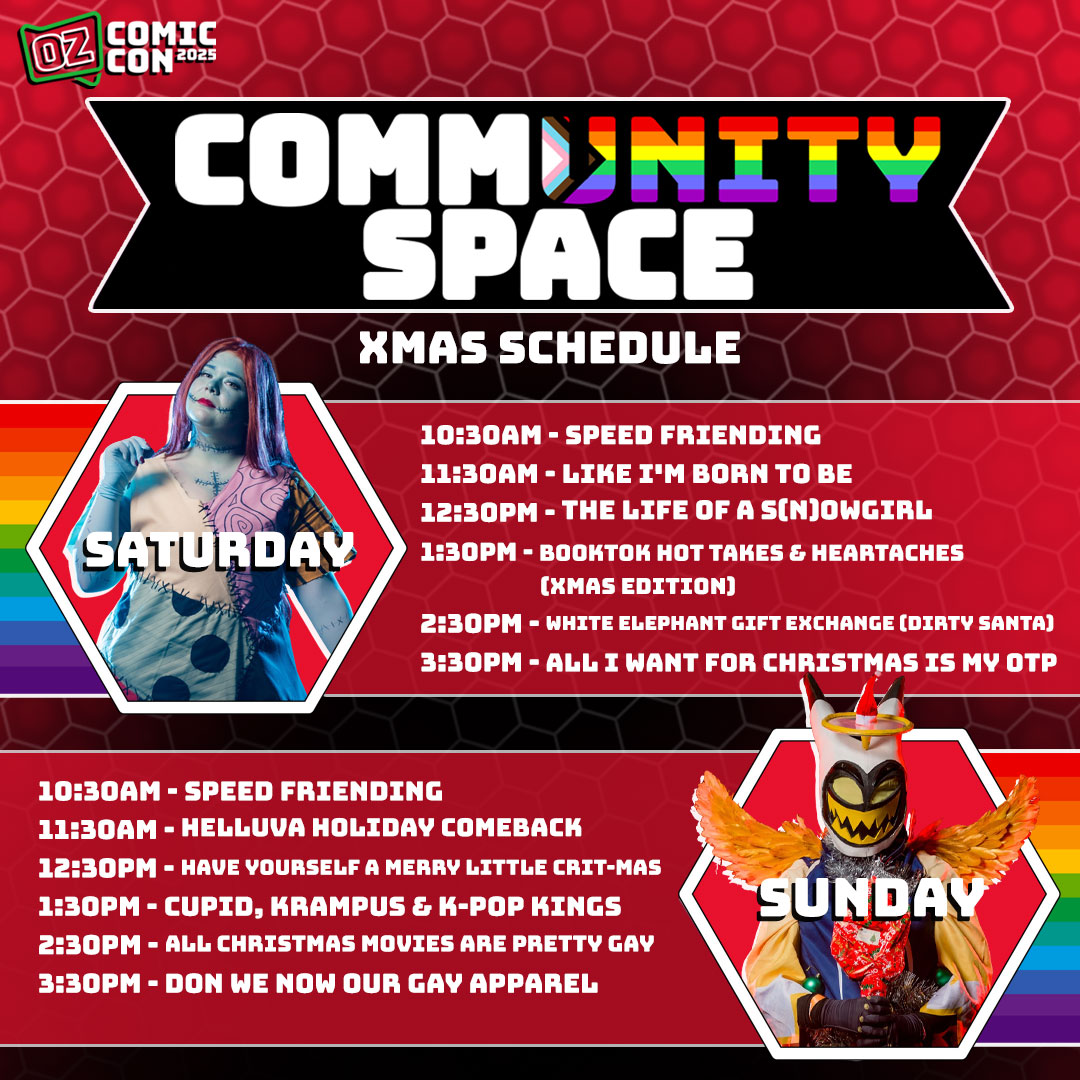 OZ COMIC CON 2025

COMMUNITY SPACE

XMAS SCHEDULE

SATURDAY

10:30AM - SPEED FRIENDING
11:30AM - LIKE I'M BORN TO BE
12:30PM - THE LIFE OF A S(N)OWGIRL
1:30PM - BOOKTOK HOT TAKES & HEARTACHES (XMAS EDITION)
2:30PM - WHITE ELEPHANT GIFT EXCHANGE (DIRTY SANTA)
3:30PM - ALL I WANT FOR CHRISTMAS IS MY OTP

10:30AM - SPEED FRIENDING
11:30AM - HELLUVA HOLIDAY COMEBACK
12:30PM - HAVE YOURSELF A MERRY LITTLE CRIT-MAS
1:30PM - CUPID, KRAMPUS & K-POP KINGS
2:30PM - ALL CHRISTMAS MOVIES ARE PRETTY GAY
3:30PM - DON WE NOW OUR GAY APPAREL

SUNDAY